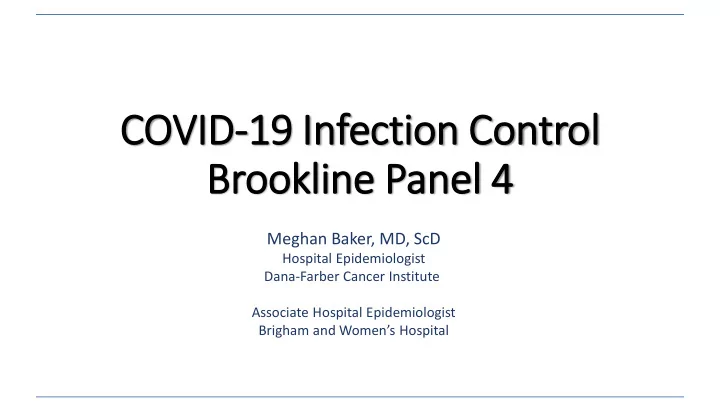 COVID-19 Infection Control
Brookline Panel 4

Meghan Baker, MD, ScD
Hospital Epidemiologist
Dana-Farber Cancer Institute

Associate Hospital Epidemiologist
Brigham and Women's Hospital